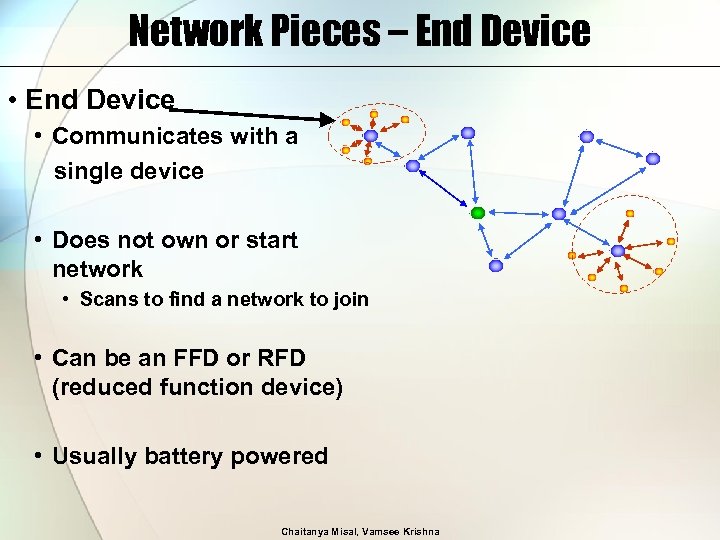 Network Pieces – End Device

• End Device
  • Communicates with a single device

  • Does not own or start network
    • Scans to find a network to join

  • Can be an FFD or RFD (reduced function device)

  • Usually battery powered

Chaitanya Misal, Vamsee Krishna